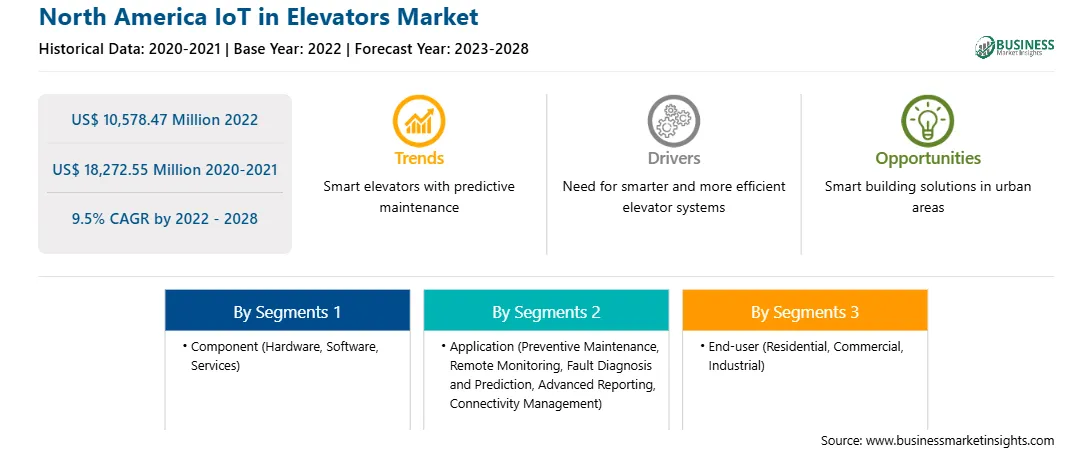 North America IoT in Elevators Market

Historical Data: 2020-2021 | Base Year: 2022 | Forecast Year: 2023-2028

BUSINESS Market Insights

US$ 10,578.47 Million 2022

US$ 18,272.55 Million 2020-2021

9.5% CAGR by 2022 - 2028

Trends

Smart elevators with predictive maintenance

Drivers

Need for smarter and more efficient elevator systems

Opportunities

Smart building solutions in urban areas

By Segments 1

• Component (Hardware, Software, Services)

By Segments 2

• Application (Preventive Maintenance, Remote Monitoring, Fault Diagnosis and Prediction, Advanced Reporting, Connectivity Management)

By Segments 3

• End-user (Residential, Commercial, Industrial)

Source: www.businessmarketinsights.com